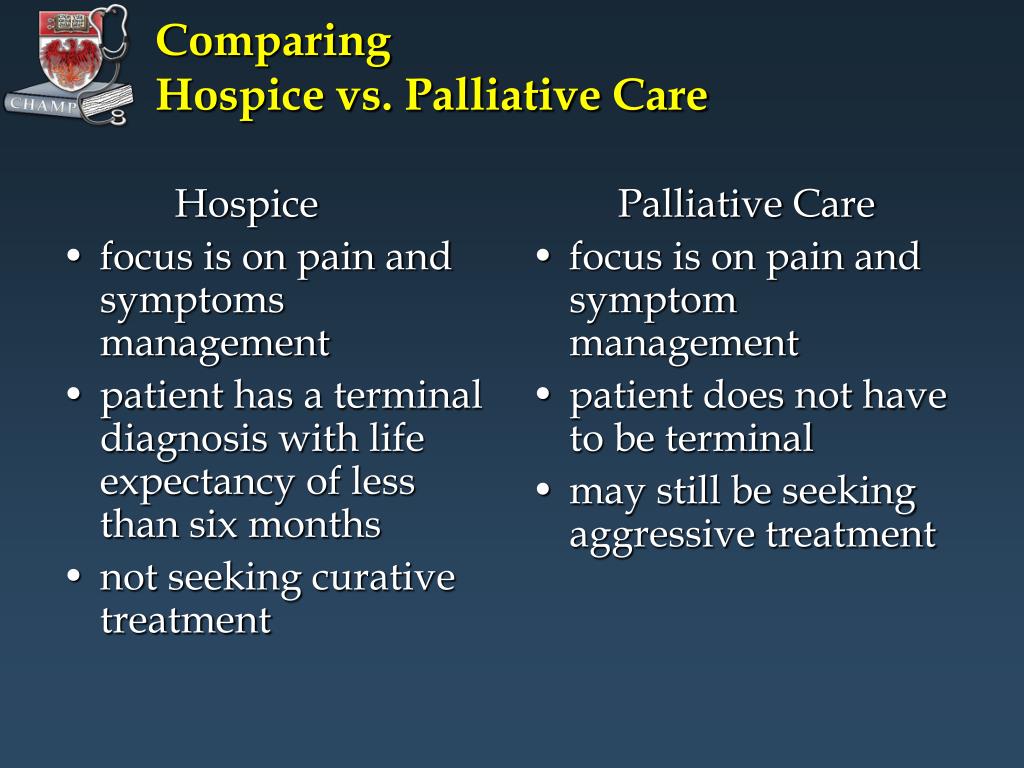 CHAMP

Comparing
Hospice vs. Palliative Care

Hospice
• focus is on pain and symptoms management
• patient has a terminal diagnosis with life expectancy of less than six months
• not seeking curative treatment

Palliative Care
• focus is on pain and symptom management
• patient does not have to be terminal
• may still be seeking aggressive treatment